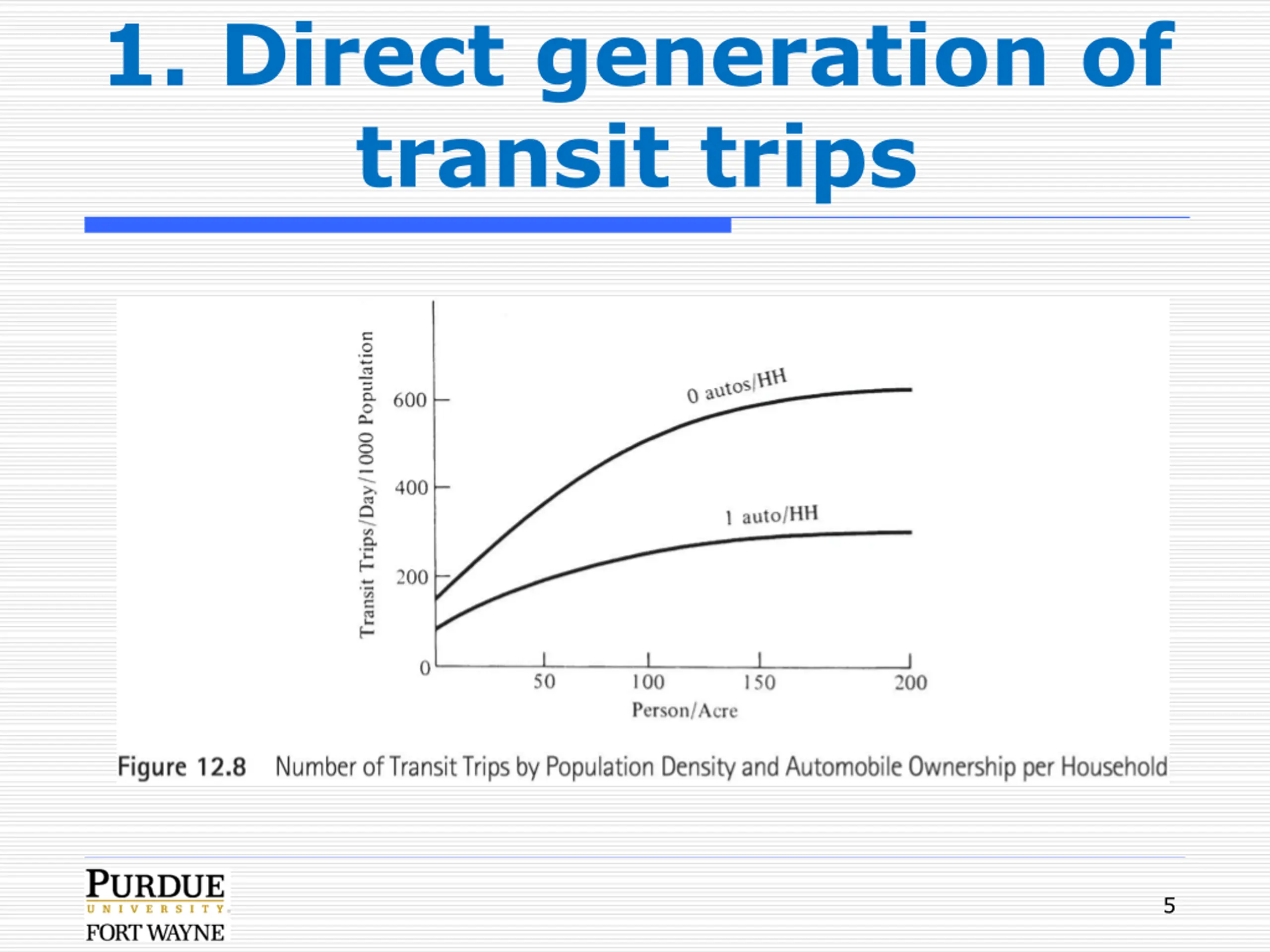 1. Direct generation of transit trips

Transit Trips/Day/1000 Population

600
400
200
0

0 autos/HH
1 auto/HH

50
100
150
200

Person/Acre

Figure 12.8 Number of Transit Trips by Population Density and Automobile Ownership per Household

PURDUE
UNIVERSITY
FORT WAYNE

5